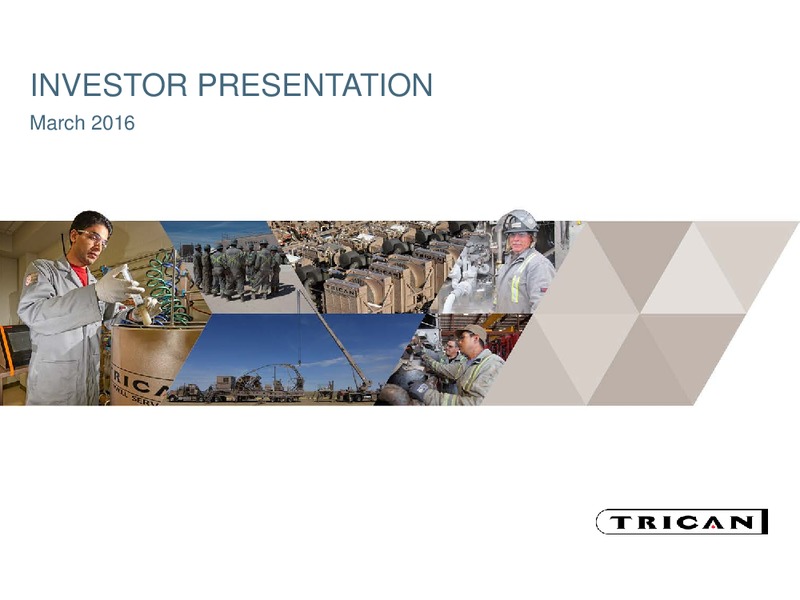 INVESTOR PRESENTATION
March 2016

RICA
WELL SERV

TRICAN